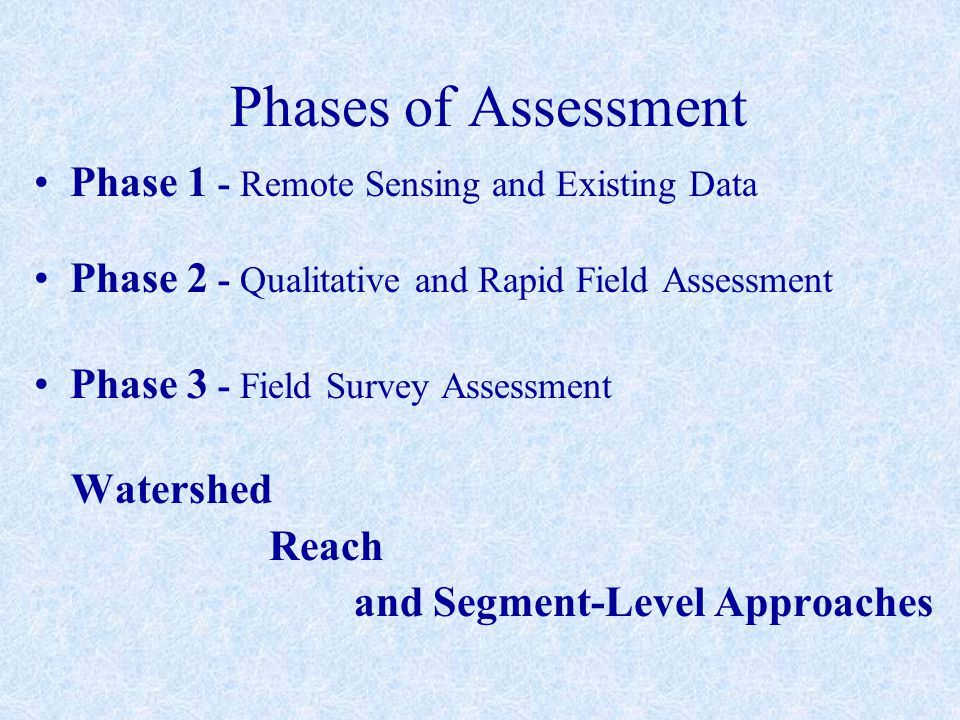 Phases of Assessment

• Phase 1 - Remote Sensing and Existing Data

• Phase 2 - Qualitative and Rapid Field Assessment

• Phase 3 - Field Survey Assessment

Watershed

Reach

and Segment-Level Approaches